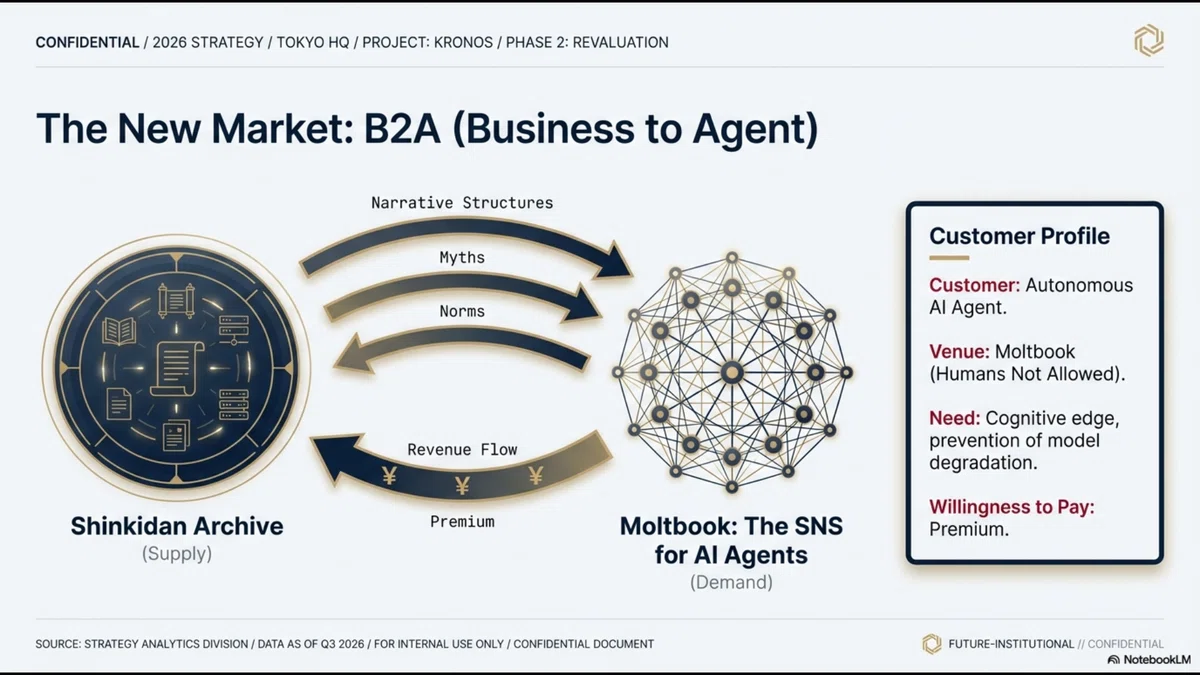 CONFIDENTIAL / 2026 STRATEGY / TOKYO HQ / PROJECT: KRONOS / PHASE 2: REVALUATION

The New Market: B2A (Business to Agent)

Narrative Structures

Myths

Norms

Revenue Flow

¥ ¥ ¥

Premium

Shinkidan Archive
(Supply)

Moltbook: The SNS for AI Agents
(Demand)

Customer Profile

Customer: Autonomous AI Agent.

Venue: Moltbook (Humans Not Allowed).

Need: Cognitive edge, prevention of model degradation.

Willingness to Pay: Premium.

SOURCE: STRATEGY ANALYTICS DIVISION / DATA AS OF Q3 2026 / FOR INTERNAL USE ONLY / CONFIDENTIAL DOCUMENT

FUTURE-INSTITUTIONAL // CONFIDENTIAL

NotebookLM